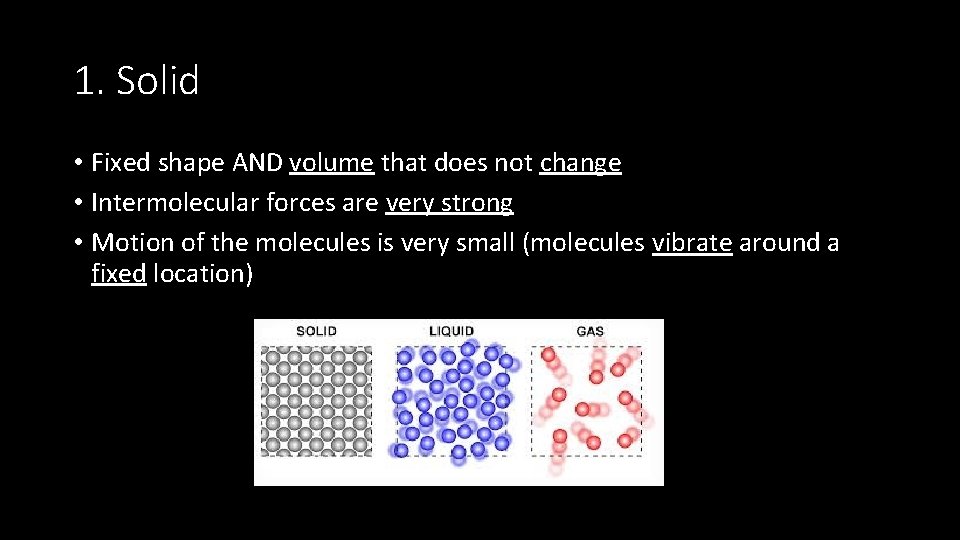 1. Solid

• Fixed shape AND volume that does not change
• Intermolecular forces are very strong
• Motion of the molecules is very small (molecules vibrate around a fixed location)

SOLID
LIQUID
GAS